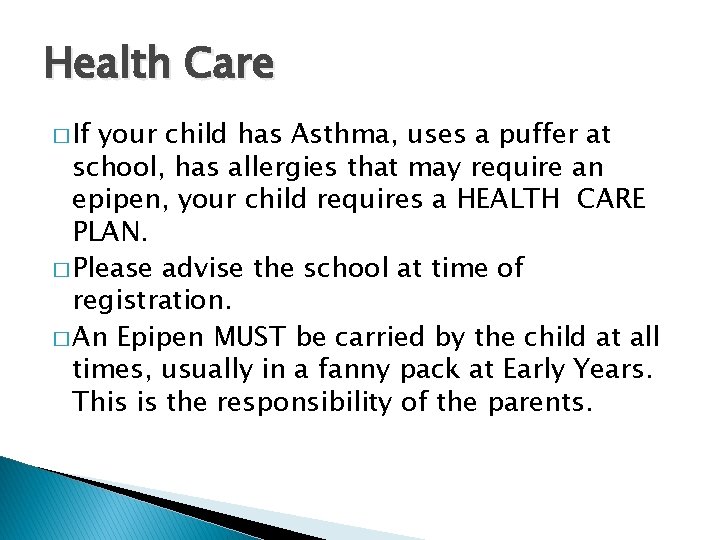 Health Care

□ If your child has Asthma, uses a puffer at school, has allergies that may require an epipen, your child requires a HEALTH CARE PLAN.

□ Please advise the school at time of registration.

□ An Epipen MUST be carried by the child at all times, usually in a fanny pack at Early Years. This is the responsibility of the parents.